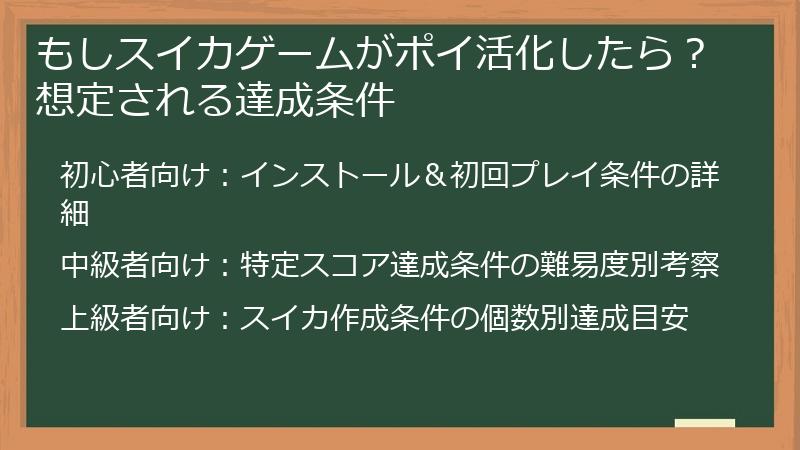 もしスイカゲームがポイ活化したら？想定される達成条件

初心者向け：インストール＆初回プレイ条件の詳細

中級者向け：特定スコア達成条件の難易度別考察

上級者向け：スイカ作成条件の個数別達成目安